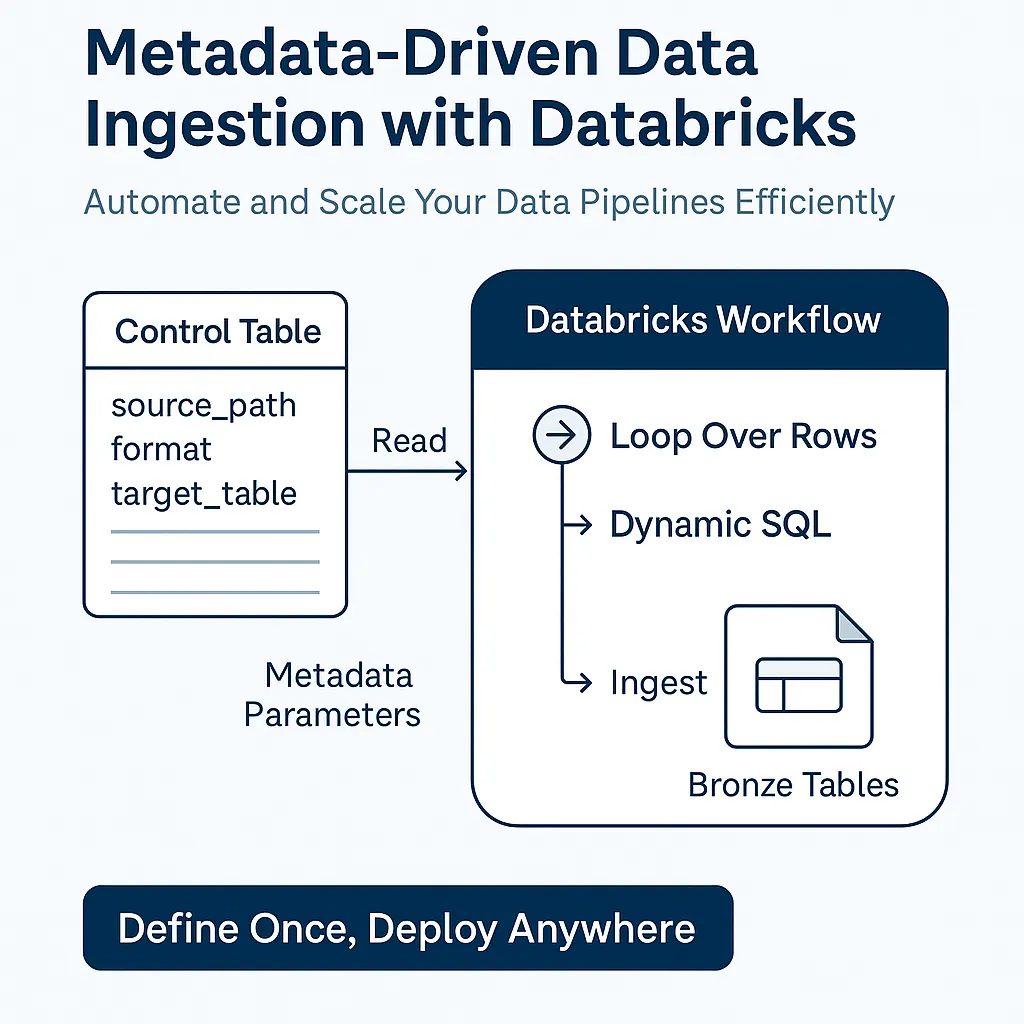 Metadata-Driven Data Ingestion with Databricks

Automate and Scale Your Data Pipelines Efficiently

Control Table

source_path
format
target_table

Read

Metadata Parameters

Databricks Workflow

Loop Over Rows

Dynamic SQL

Ingest

Bronze Tables

Define Once, Deploy Anywhere